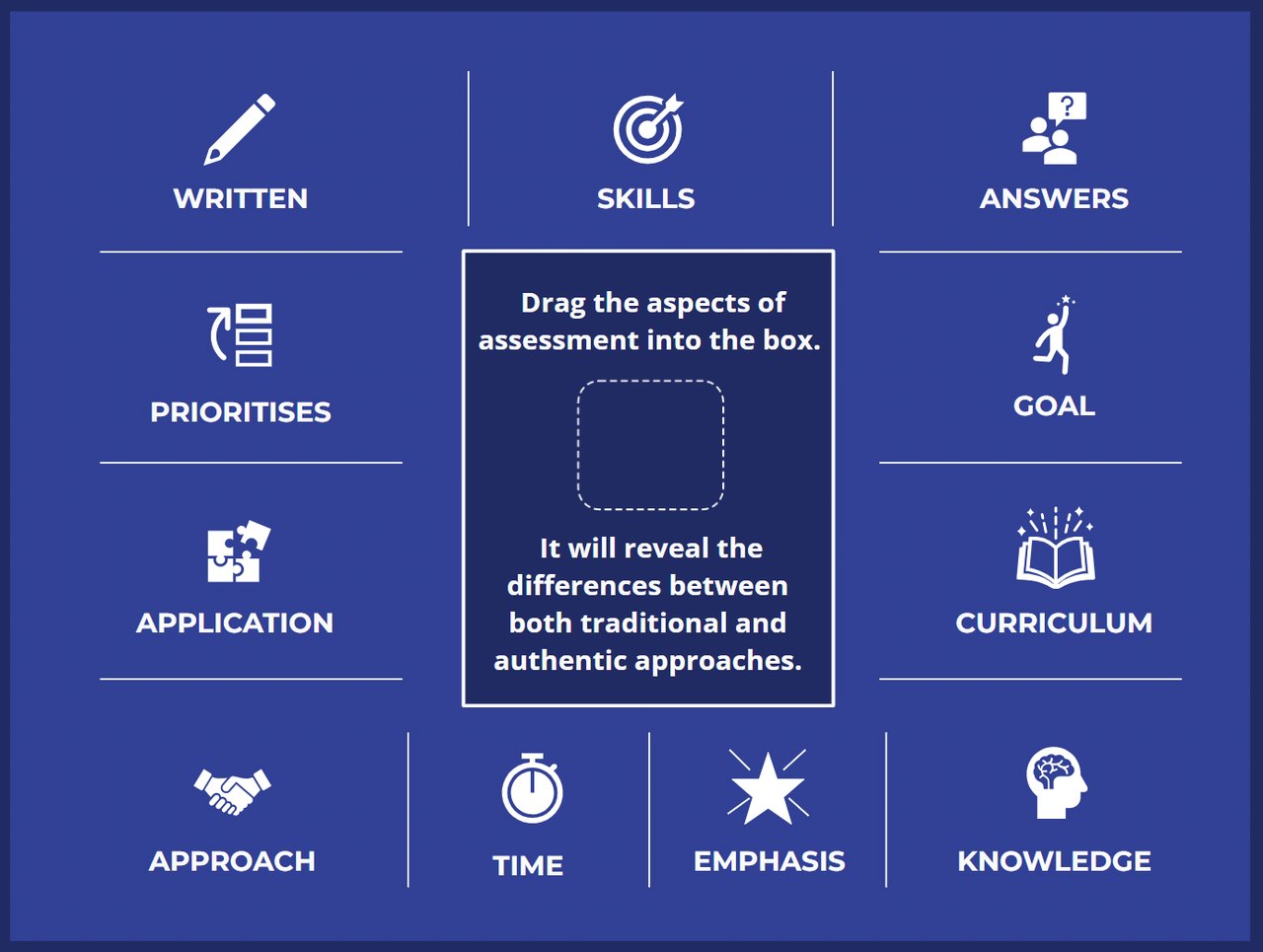 WRITTEN

SKILLS

ANSWERS

PRIORITISES

Drag the aspects of assessment into the box.

It will reveal the differences between both traditional and authentic approaches.

GOAL

APPLICATION

CURRICULUM

APPROACH

TIME

EMPHASIS

KNOWLEDGE